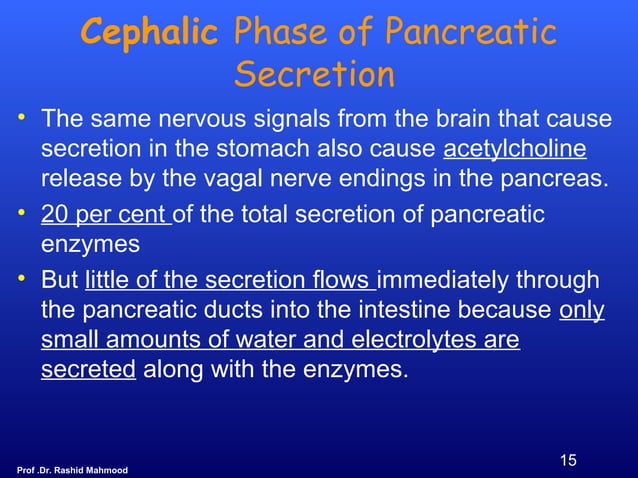 Cephalic Phase of Pancreatic Secretion

• The same nervous signals from the brain that cause secretion in the stomach also cause acetylcholine release by the vagal nerve endings in the pancreas.

• 20 per cent of the total secretion of pancreatic enzymes

• But little of the secretion flows immediately through the pancreatic ducts into the intestine because only small amounts of water and electrolytes are secreted along with the enzymes.

Prof .Dr. Rashid Mahmood

15